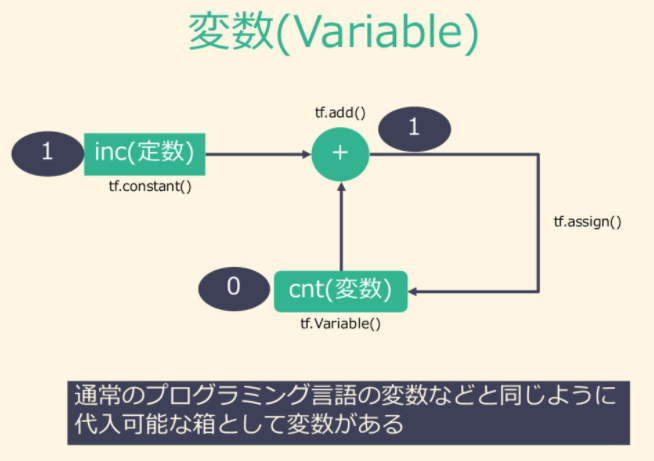 変数(Variable)

tf.add()

1

1

inc(定数)

+

tf.constant()

tf.assign()

0

cnt(変数)

tf.Variable()

通常のプログラミング言語の変数などと同じように代入可能な箱として変数がある